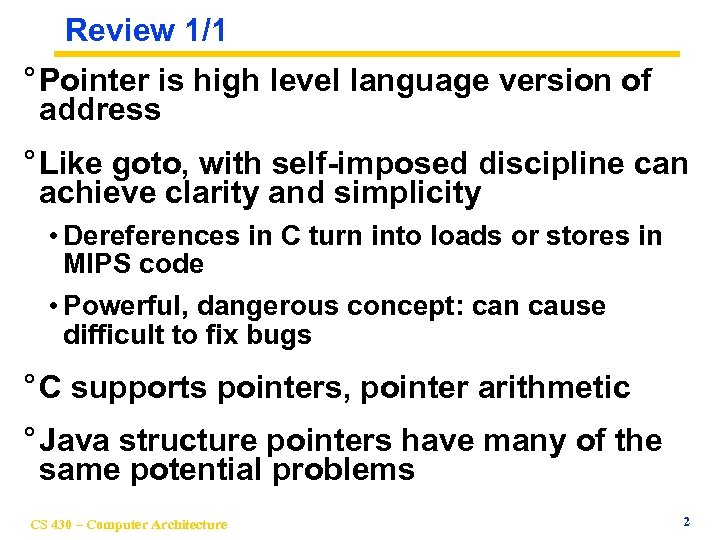 Review 1/1

° Pointer is high level language version of address

° Like goto, with self-imposed discipline can achieve clarity and simplicity

• Dereferences in C turn into loads or stores in MIPS code

• Powerful, dangerous concept: can cause difficult to fix bugs

° C supports pointers, pointer arithmetic

° Java structure pointers have many of the same potential problems

CS 430 – Computer Architecture

2